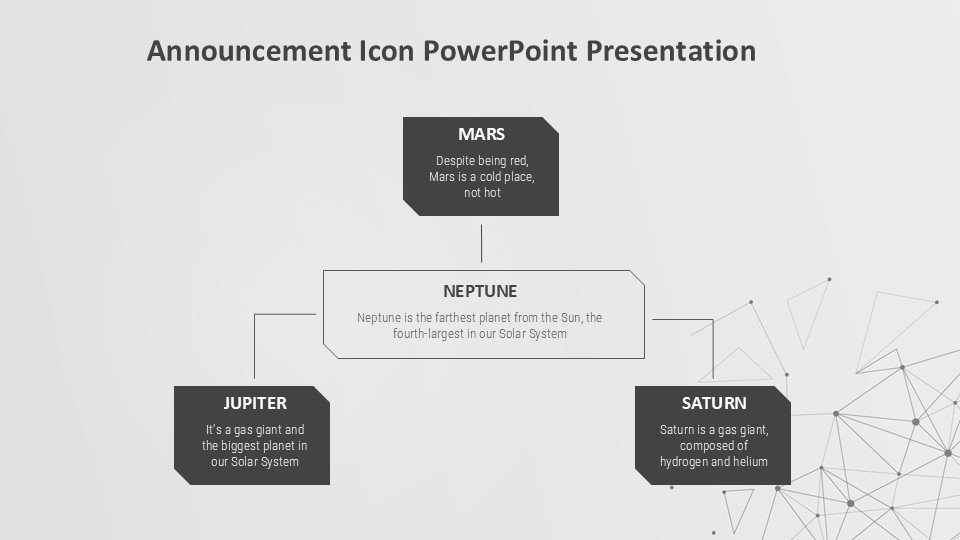 Announcement Icon PowerPoint Presentation

MARS
Despite being red, Mars is a cold place, not hot

NEPTUNE
Neptune is the farthest planet from the Sun, the fourth-largest in our Solar System

JUPITER
It's a gas giant and the biggest planet in our Solar System

SATURN
Saturn is a gas giant, composed of hydrogen and helium